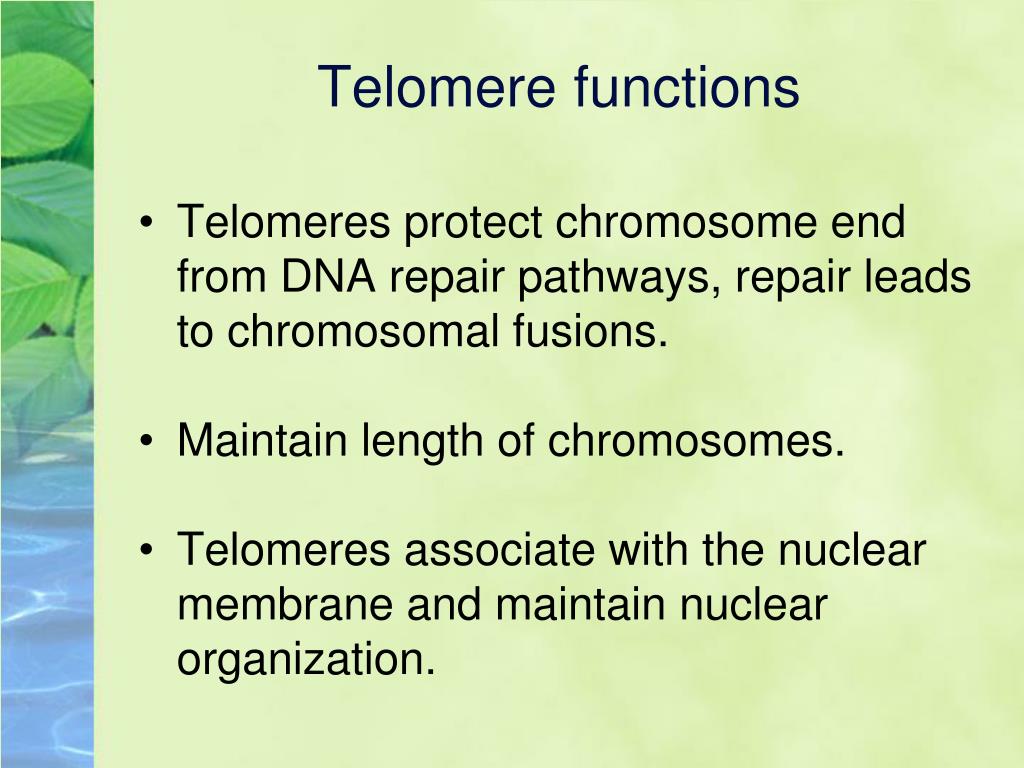 Telomere functions

• Telomeres protect chromosome end from DNA repair pathways, repair leads to chromosomal fusions.

• Maintain length of chromosomes.

• Telomeres associate with the nuclear membrane and maintain nuclear organization.